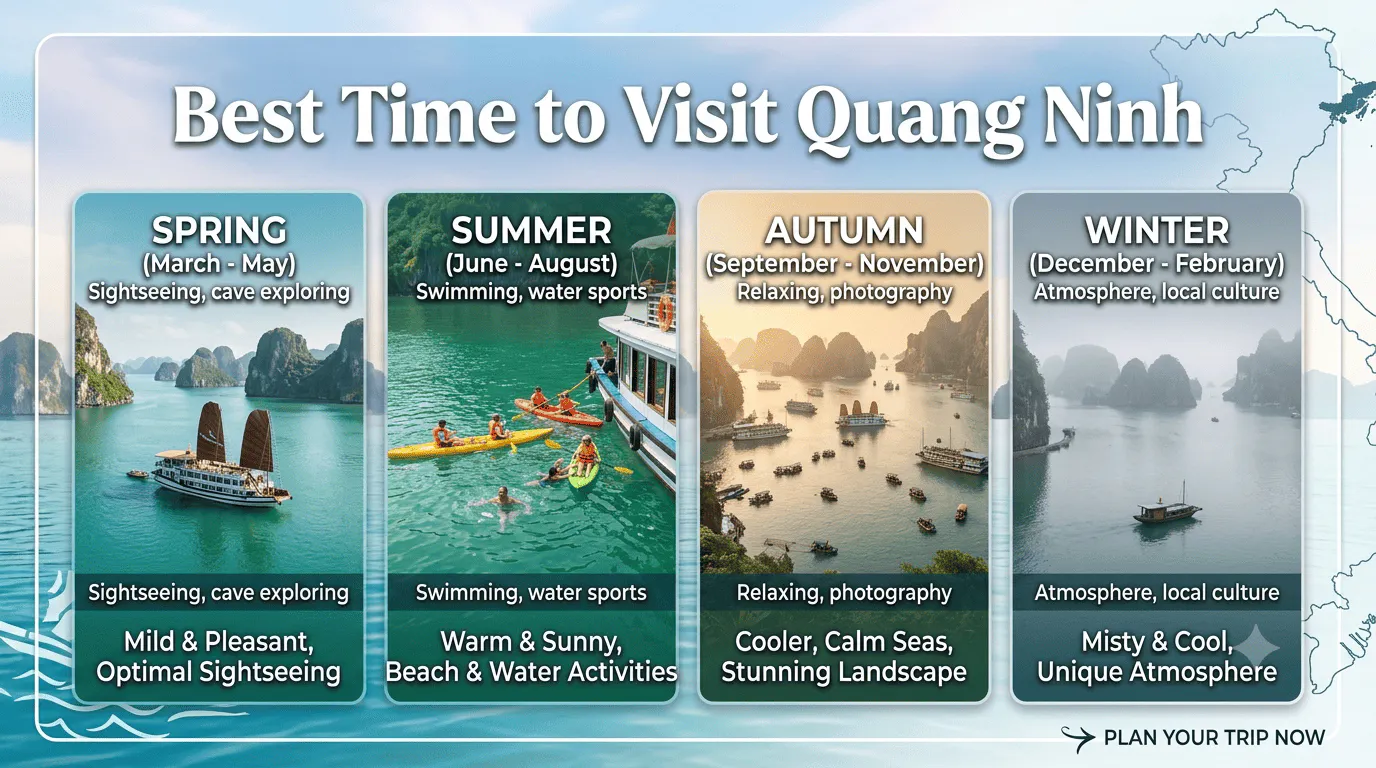 Best Time to Visit Quang Ninh

SPRING
(March - May)
Sightseeing, cave exploring

Sightseeing, cave exploring

Mild & Pleasant, Optimal Sightseeing

SUMMER
(June - August)
Swimming, water sports

Swimming, water sports

Warm & Sunny, Beach & Water Activities

AUTUMN
(September - November)
Relaxing, photography

Relaxing, photography

Cooler, Calm Seas, Stunning Landscape

WINTER
(December - February)
Atmosphere, local culture

Atmosphere, local culture

Misty & Cool, Unique Atmosphere

PLAN YOUR TRIP NOW